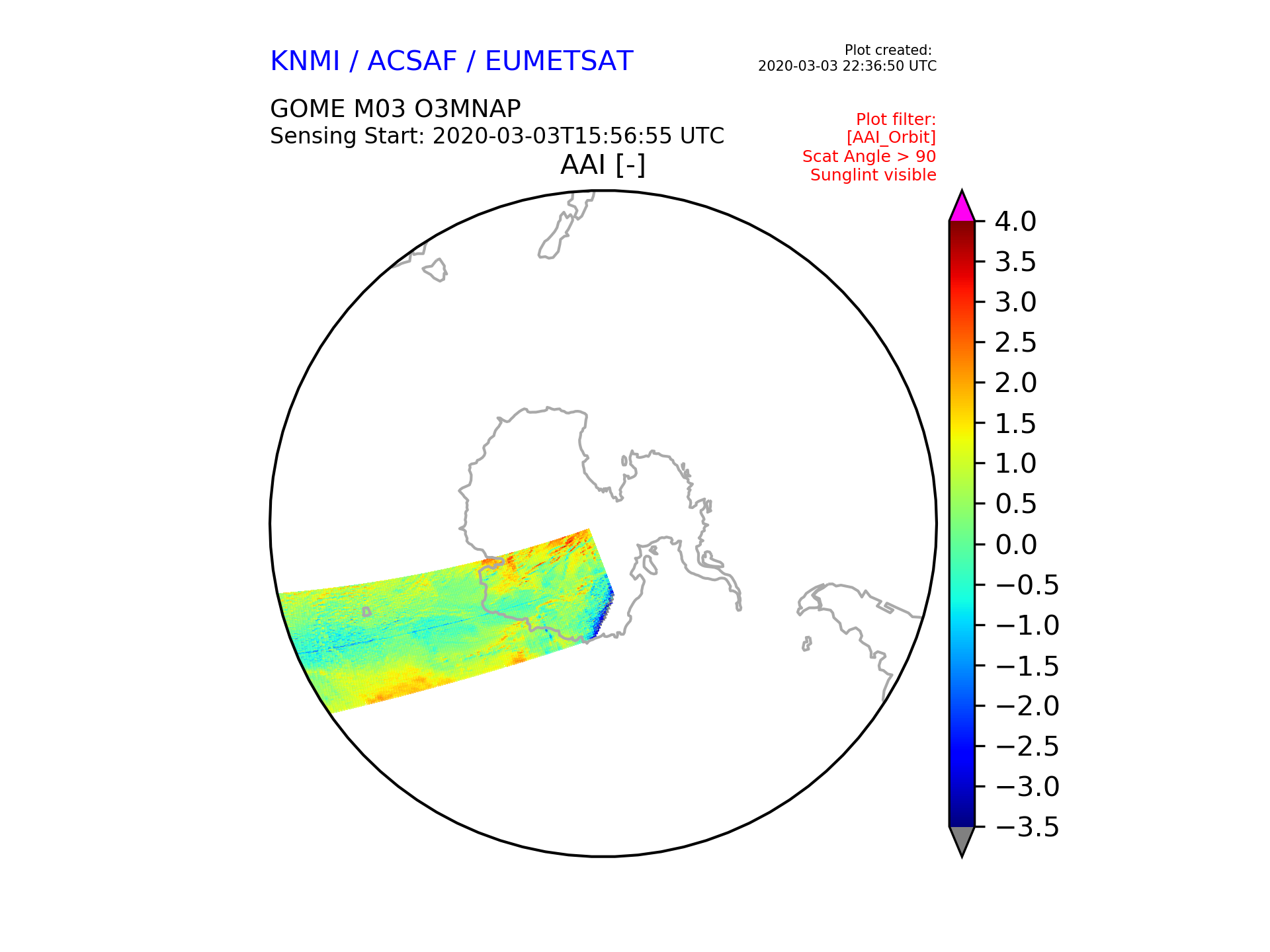 KNMI / ACSAF / EUMETSAT

Plot created:
2020-03-03 22:36:50 UTC

GOME M03 O3MNAP
Sensing Start: 2020-03-03T15:56:55 UTC

Plot filter:
[AAI_Orbit]
Scat Angle > 90
Sunglint visible

AAI [-]

4.0
3.5
3.0
2.5
2.0
1.5
1.0
0.5
0.0
−0.5
−1.0
−1.5
−2.0
−2.5
−3.0
−3.5